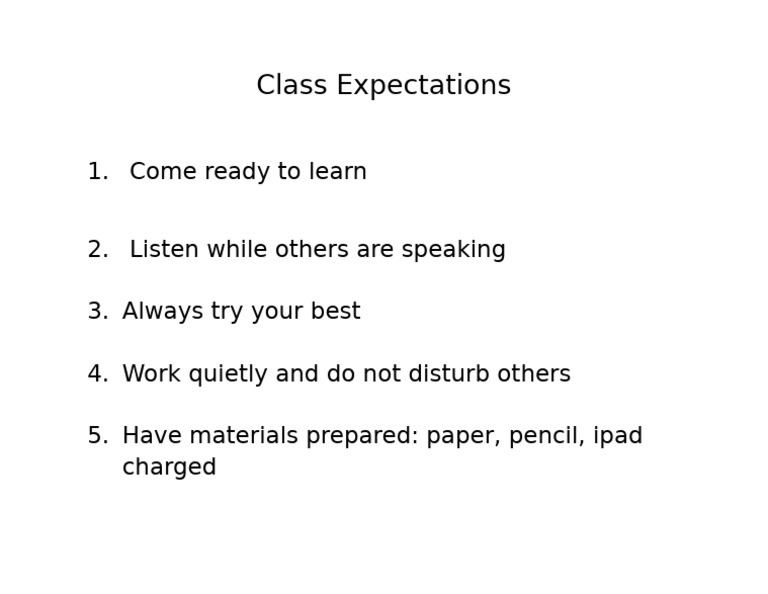 Class Expectations

1. Come ready to learn

2. Listen while others are speaking

3. Always try your best

4. Work quietly and do not disturb others

5. Have materials prepared: paper, pencil, ipad charged